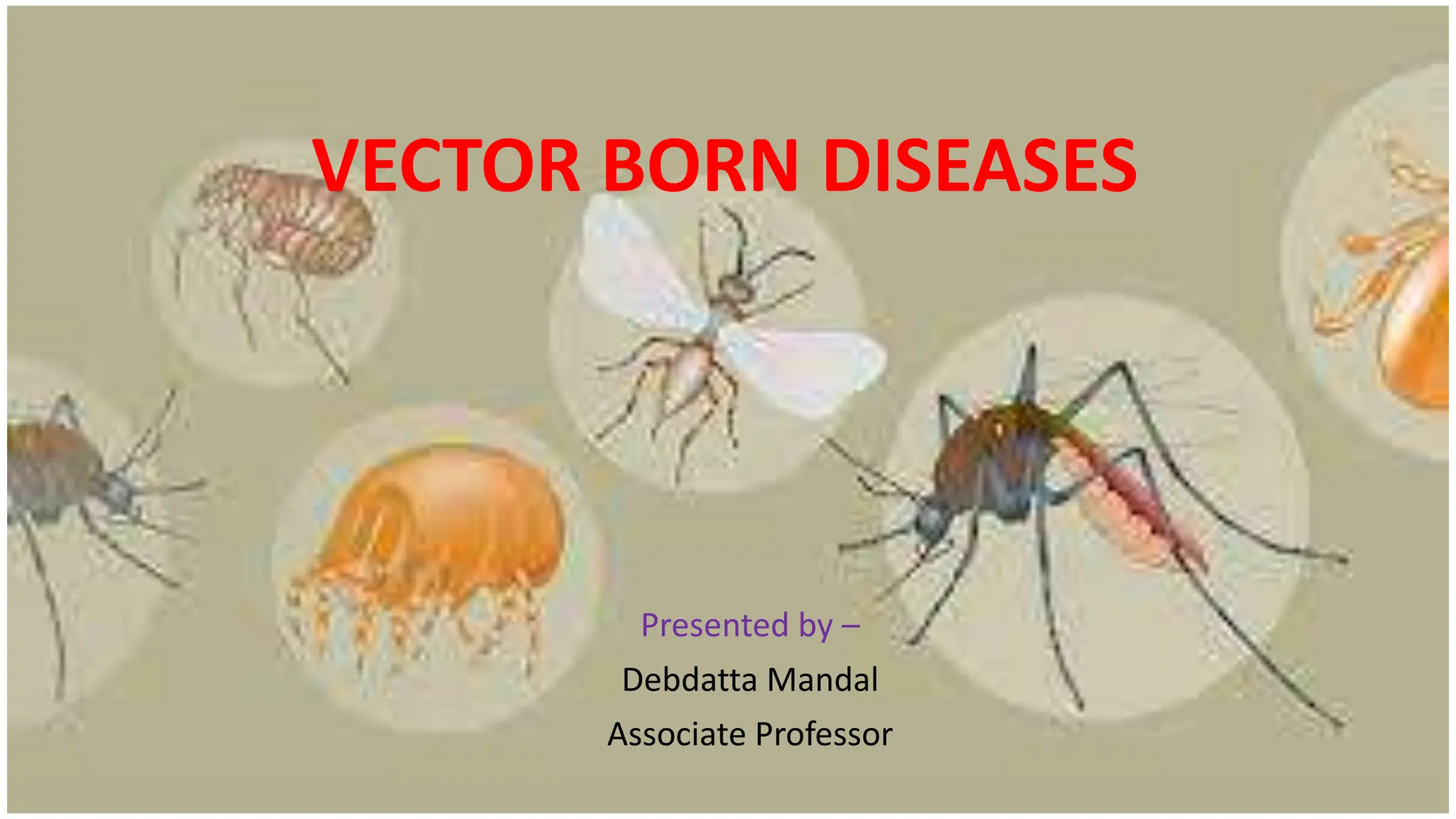 VECTOR BORN DISEASES

Presented by –

Debdatta Mandal

Associate Professor